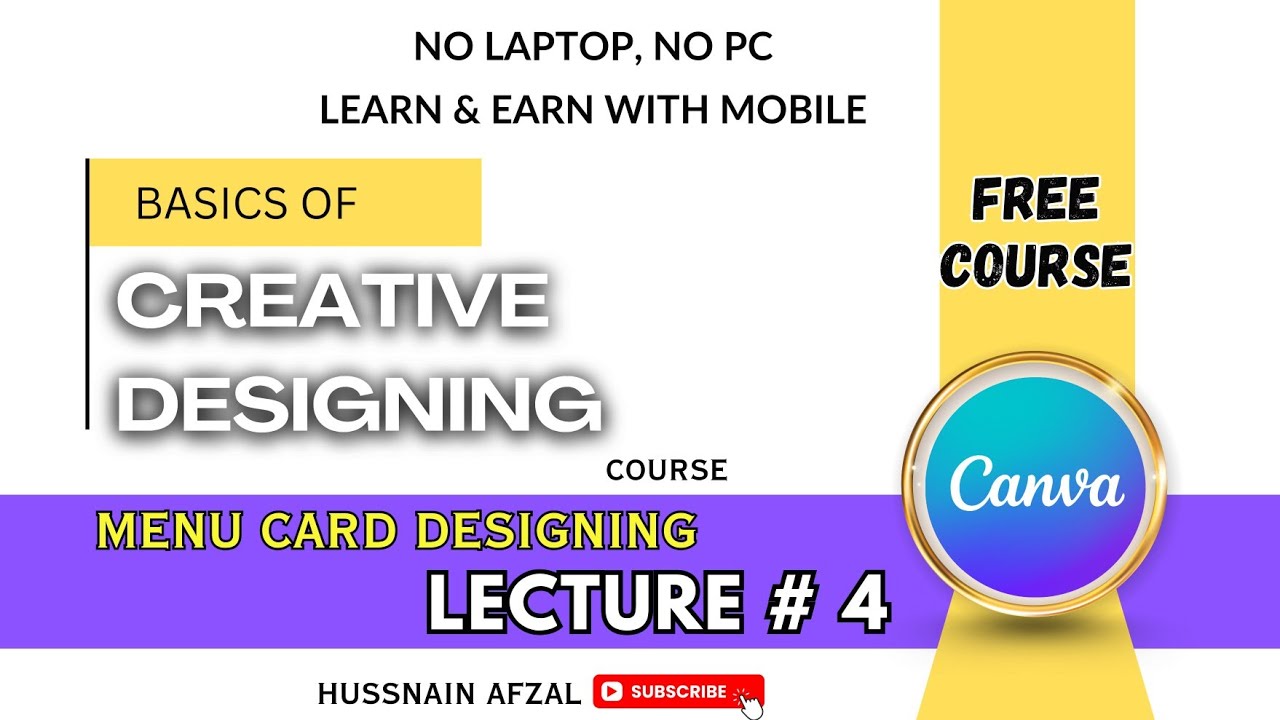 NO LAPTOP, NO PC
LEARN & EARN WITH MOBILE

BASICS OF
CREATIVE DESIGNING
COURSE

FREE COURSE

Canva

MENU CARD DESIGNING
LECTURE # 4

HUSSNAIN AFZAL
SUBSCRIBE